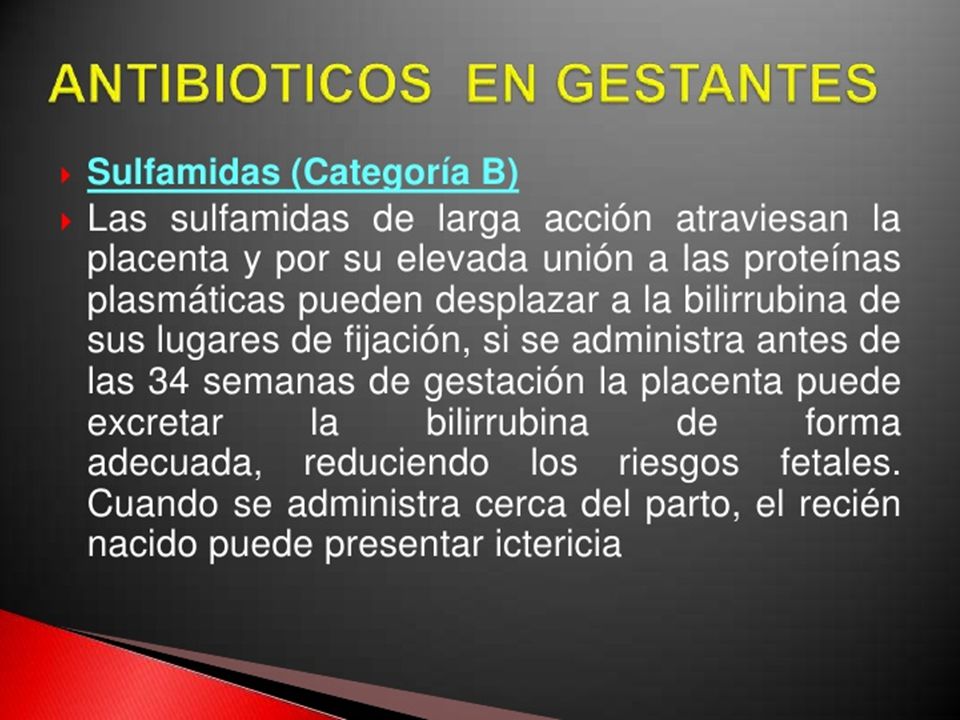 ANTIBIOTICOS EN GESTANTES

Sulfamidas (Categoría B)

Las sulfamidas de larga acción atraviesan la placenta y por su elevada unión a las proteínas plasmáticas pueden desplazar a la bilirrubina de sus lugares de fijación, si se administra antes de las 34 semanas de gestación la placenta puede excretar la bilirrubina de forma adecuada, reduciendo los riesgos fetales. Cuando se administra cerca del parto, el recién nacido puede presentar ictericia